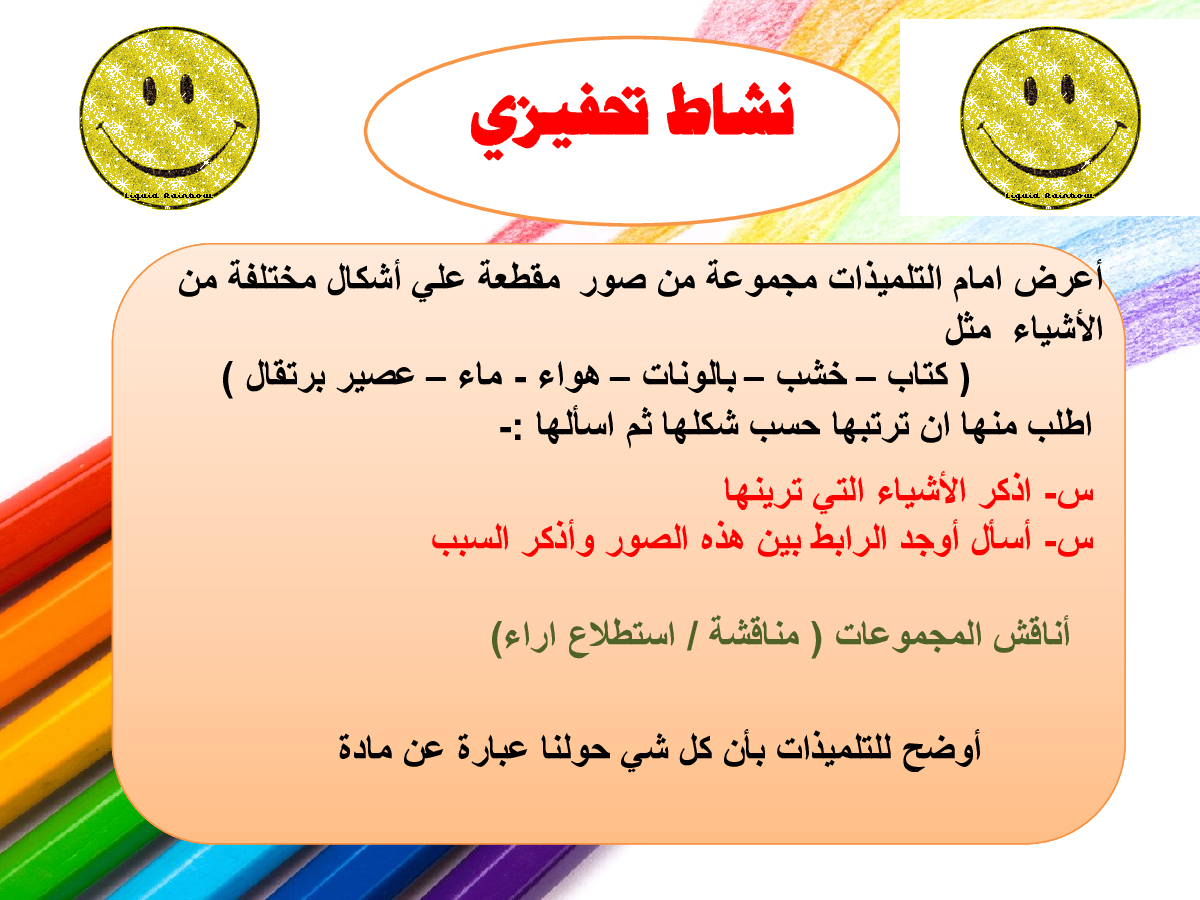 Liquid Rainbow

نشاط تحفيزي

Liquid Rainbow

أعرض امام التلميذات مجموعة من صور مقطعة علي أشكال مختلفة من الأشياء مثل
( كتاب – خشب – بالونات – هواء - ماء – عصير برتقال )
اطلب منها ان ترتبها حسب شكلها ثم اسألها :-

س- اذكر الأشياء التي ترينها
س- أسأل أوجد الرابط بين هذه الصور وأذكر السبب

أناقش المجموعات ( مناقشة / استطلاع اراء)

أوضح للتلميذات بأن كل شي حولنا عبارة عن مادة